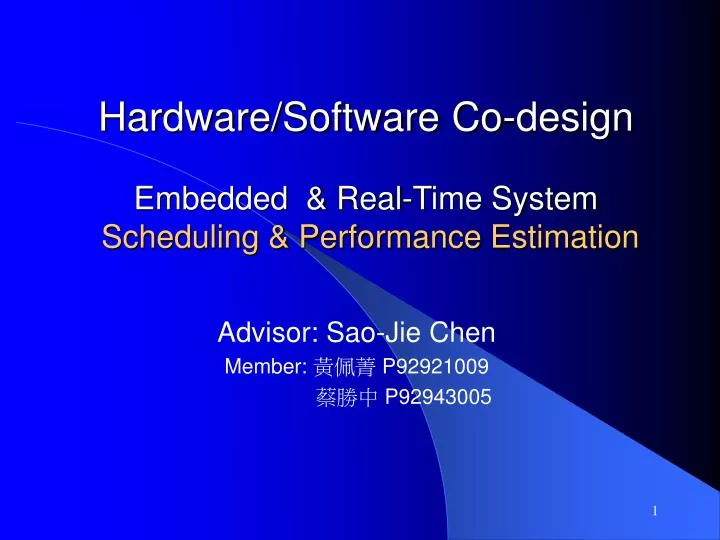 Hardware/Software Co-design

Embedded & Real-Time System
Scheduling & Performance Estimation

Advisor: Sao-Jie Chen
Member: 黃佩菁 P92921009
蔡勝中 P92943005

1